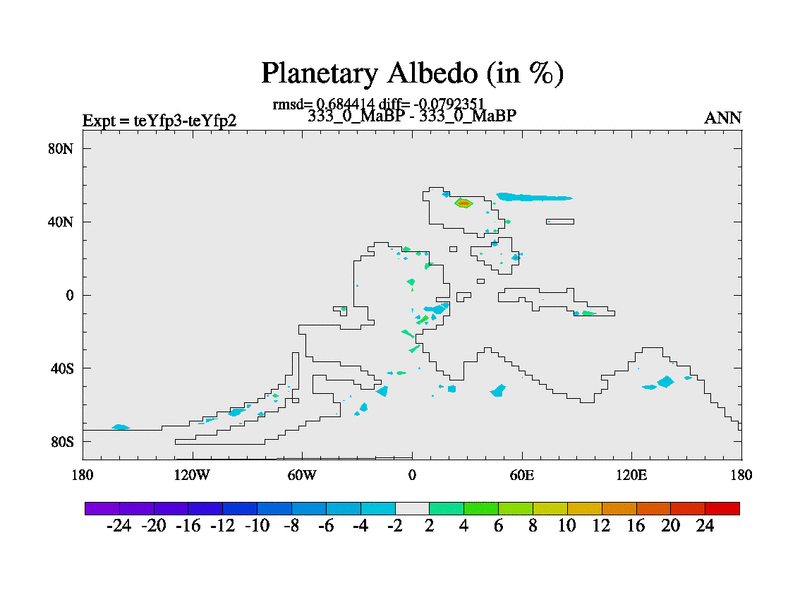 Planetary Albedo (in %)

rmsd= 0.684414 diff= -0.0792351

Expt = teYfp3-teYfp2

333_0_MaBP - 333_0_MaBP

ANN

80N
40N
0
40S
80S

180 120W 60W 0 60E 120E 180

-24 -20 -16 -12 -10 -8 -6 -4 -2 2 4 6 8 10 12 16 20 24